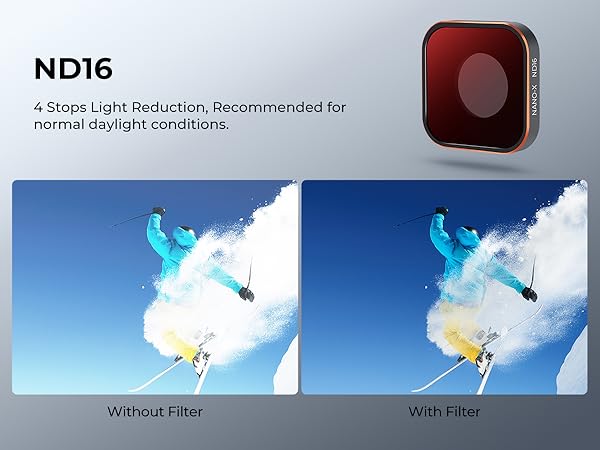 ND16

4 Stops Light Reduction, Recommended for normal daylight conditions.

NANO-X ND16

Without Filter

With Filter